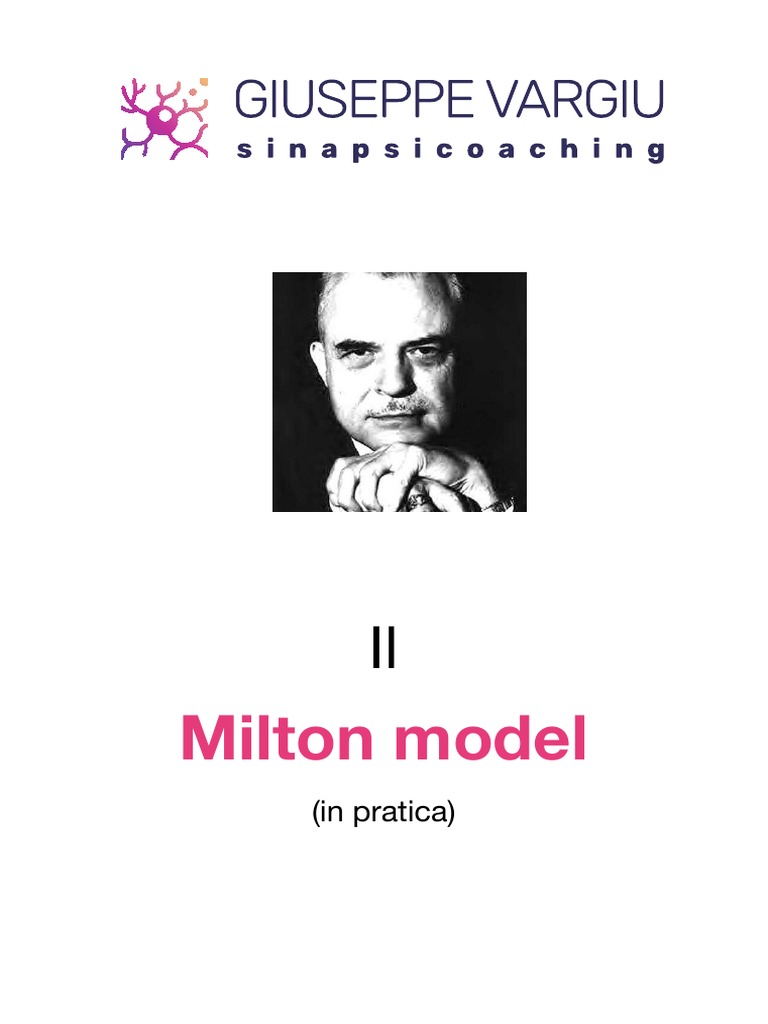 GIUSEPPE VARGIU
sinapsicoaching

Il

Milton model

(in pratica)